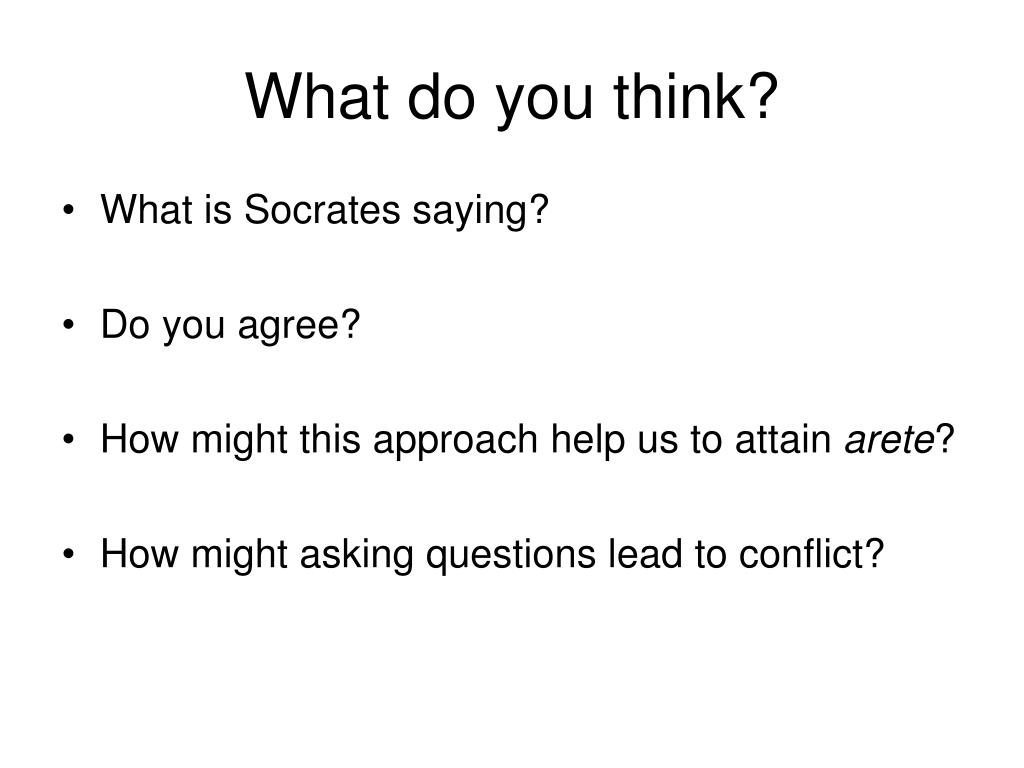 What do you think?

• What is Socrates saying?

• Do you agree?

• How might this approach help us to attain arete?

• How might asking questions lead to conflict?